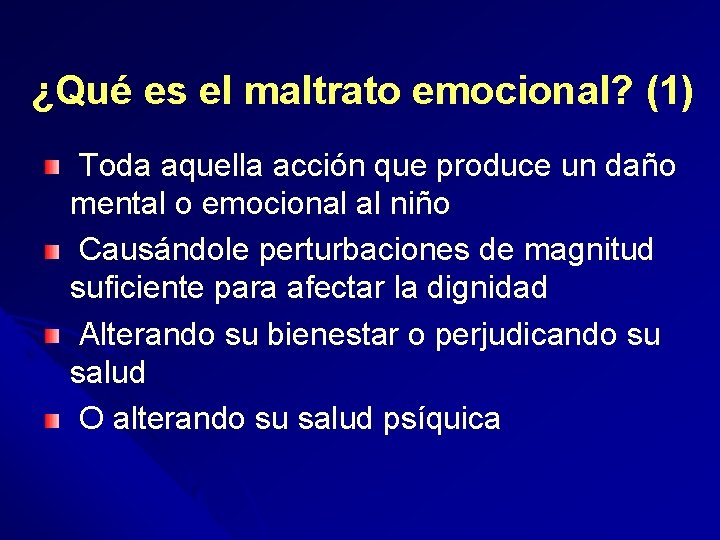 ¿Qué es el maltrato emocional? (1)

Toda aquella acción que produce un daño mental o emocional al niño

Causándole perturbaciones de magnitud suficiente para afectar la dignidad

Alterando su bienestar o perjudicando su salud

O alterando su salud psíquica